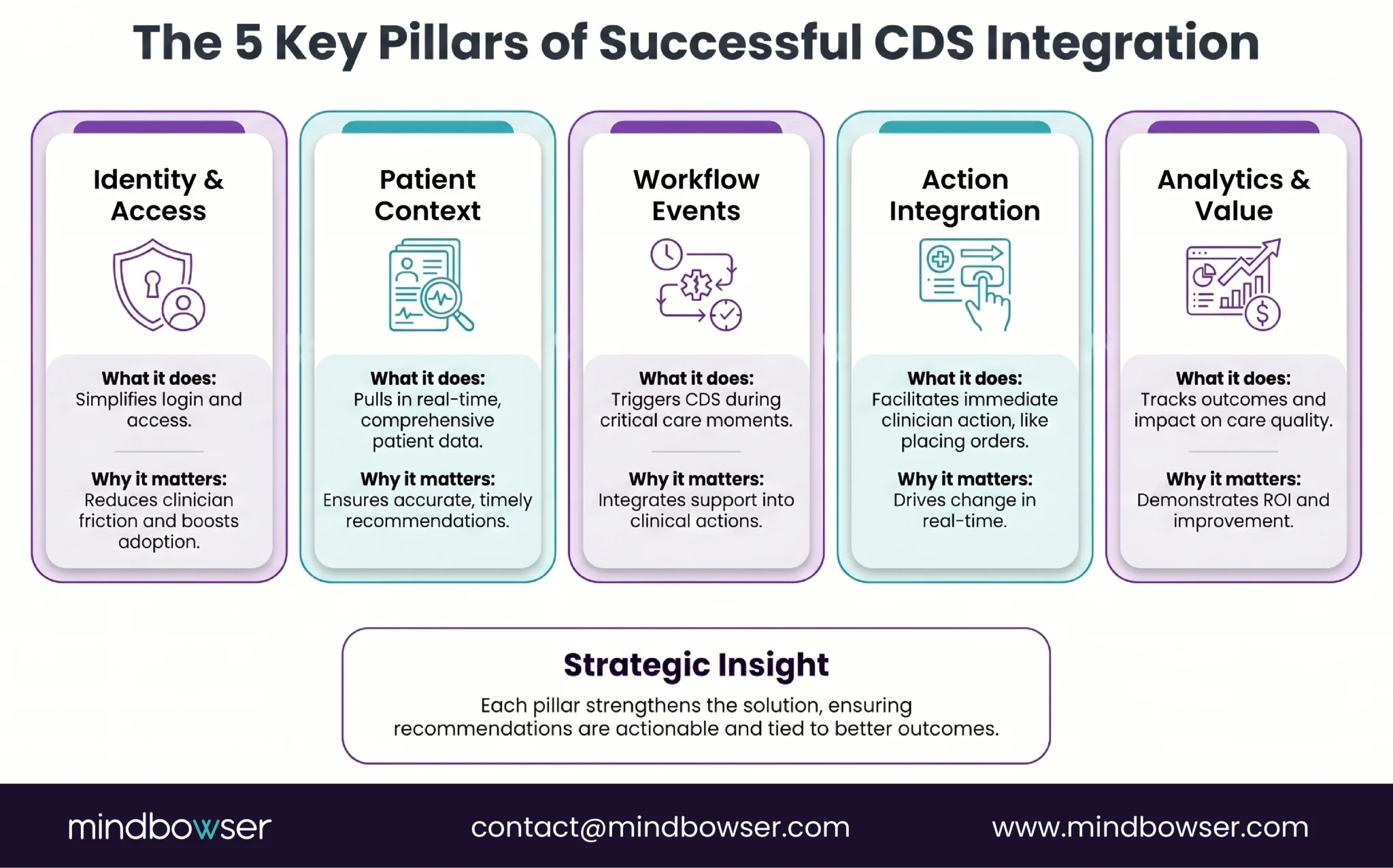 The 5 Key Pillars of Successful CDS Integration

Identity & Access

What it does:
Simplifies login and access.

Why it matters:
Reduces clinician friction and boosts adoption.

Patient Context

What it does:
Pulls in real-time, comprehensive patient data.

Why it matters:
Ensures accurate, timely recommendations.

Workflow Events

What it does:
Triggers CDS during critical care moments.

Why it matters:
Integrates support into clinical actions.

Action Integration

What it does:
Facilitates immediate clinician action, like placing orders.

Why it matters:
Drives change in real-time.

Analytics & Value

What it does:
Tracks outcomes and impact on care quality.

Why it matters:
Demonstrates ROI and improvement.

Strategic Insight

Each pillar strengthens the solution, ensuring recommendations are actionable and tied to better outcomes.

mindbowser contact@mindbowser.com www.mindbowser.com